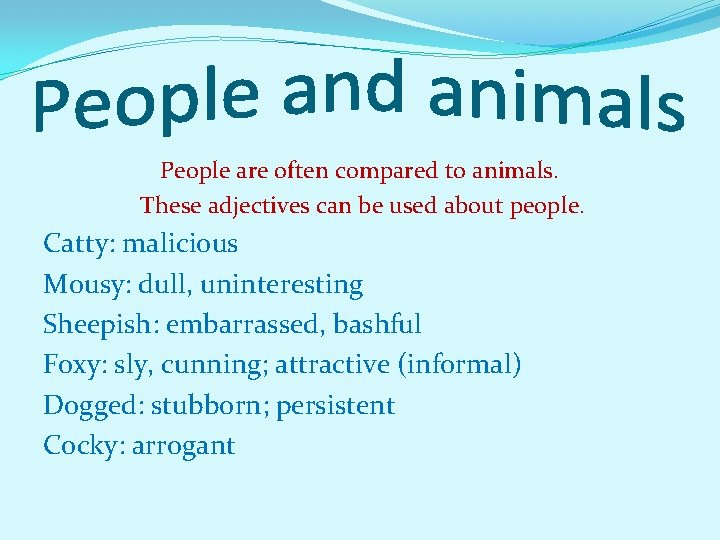 People and animals

People are often compared to animals.
These adjectives can be used about people.

Catty: malicious
Mousy: dull, uninteresting
Sheepish: embarrassed, bashful
Foxy: sly, cunning; attractive (informal)
Dogged: stubborn; persistent
Cocky: arrogant